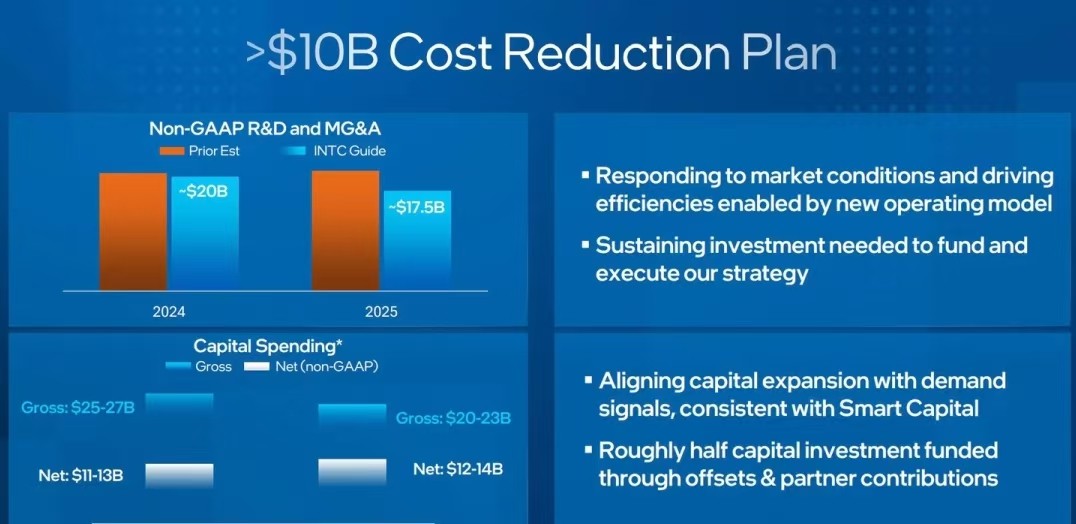 >$10B Cost Reduction Plan

Non-GAAP R&D and MG&A

Prior Est
INTC Guide

~$20B
~$17.5B

2024
2025

Capital Spending*

Gross
Net (non-GAAP)

Gross: $25-27B
Gross: $20-23B

Net: $11-13B
Net: $12-14B

▪ Responding to market conditions and driving efficiencies enabled by new operating model

▪ Sustaining investment needed to fund and execute our strategy

▪ Aligning capital expansion with demand signals, consistent with Smart Capital

▪ Roughly half capital investment funded through offsets & partner contributions